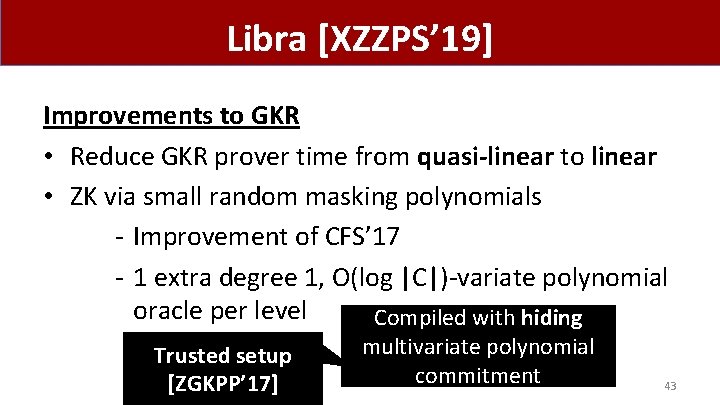 Libra [XZZPS'19]

Improvements to GKR

• Reduce GKR prover time from quasi-linear to linear

• ZK via small random masking polynomials

- Improvement of CFS'17

- 1 extra degree 1, O(log |C|)-variate polynomial oracle per level

Compiled with hiding multivariate polynomial commitment

Trusted setup [ZGKPP'17]

43